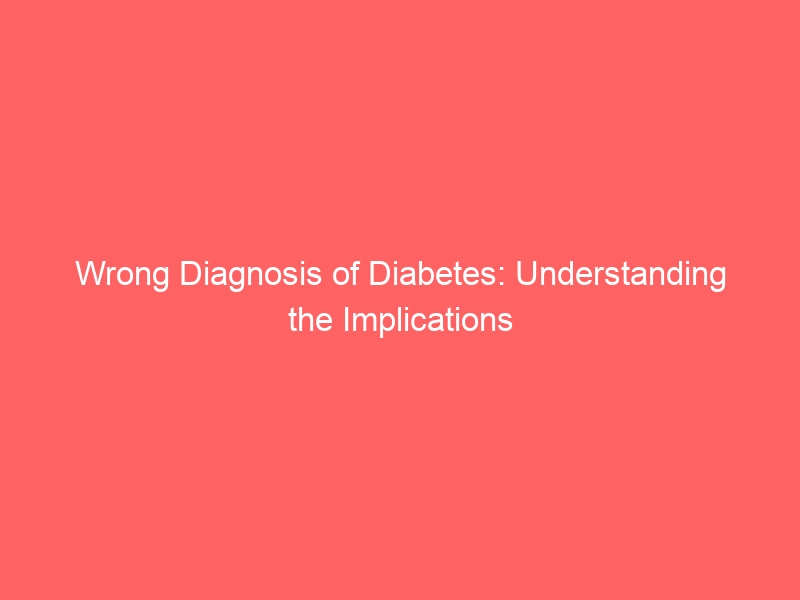 Wrong Diagnosis of Diabetes: Understanding the Implications